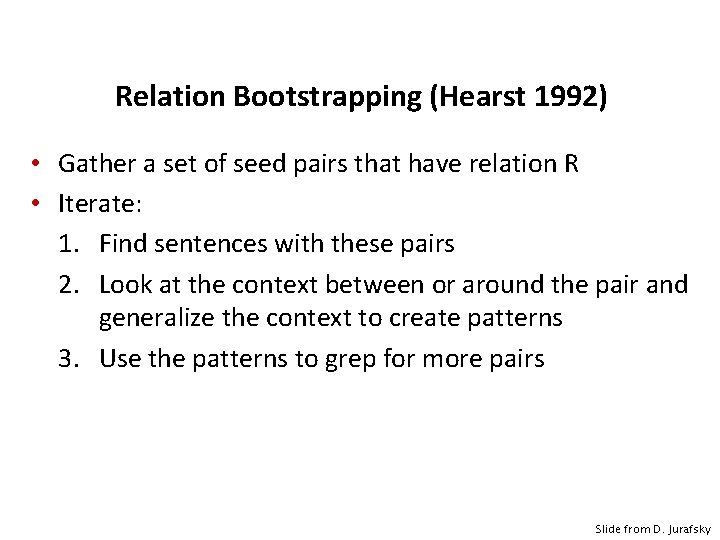 Relation Bootstrapping (Hearst 1992)

• Gather a set of seed pairs that have relation R
• Iterate:
1. Find sentences with these pairs
2. Look at the context between or around the pair and generalize the context to create patterns
3. Use the patterns to grep for more pairs

Slide from D. Jurafsky